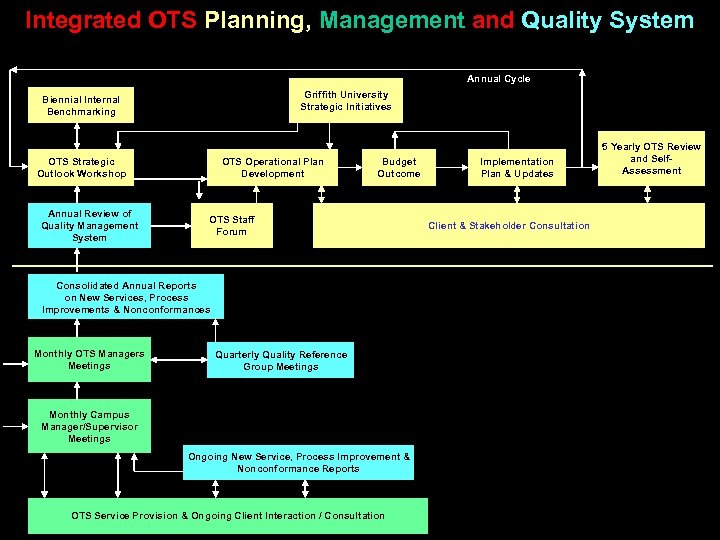 Integrated OTS Planning, Management and Quality System

Annual Cycle

Biennial Internal Benchmarking

Griffith University Strategic Initiatives

OTS Strategic Outlook Workshop

OTS Operational Plan Development

Budget Outcome

Implementation Plan & Updates

5 Yearly OTS Review and Self-Assessment

Annual Review of Quality Management System

OTS Staff Forum

Client & Stakeholder Consultation

Consolidated Annual Reports on New Services, Process Improvements & Nonconformances

Monthly OTS Managers Meetings

Quarterly Quality Reference Group Meetings

Monthly Campus Manager/Supervisor Meetings

Ongoing New Service, Process Improvement & Nonconformance Reports

OTS Service Provision & Ongoing Client Interaction / Consultation